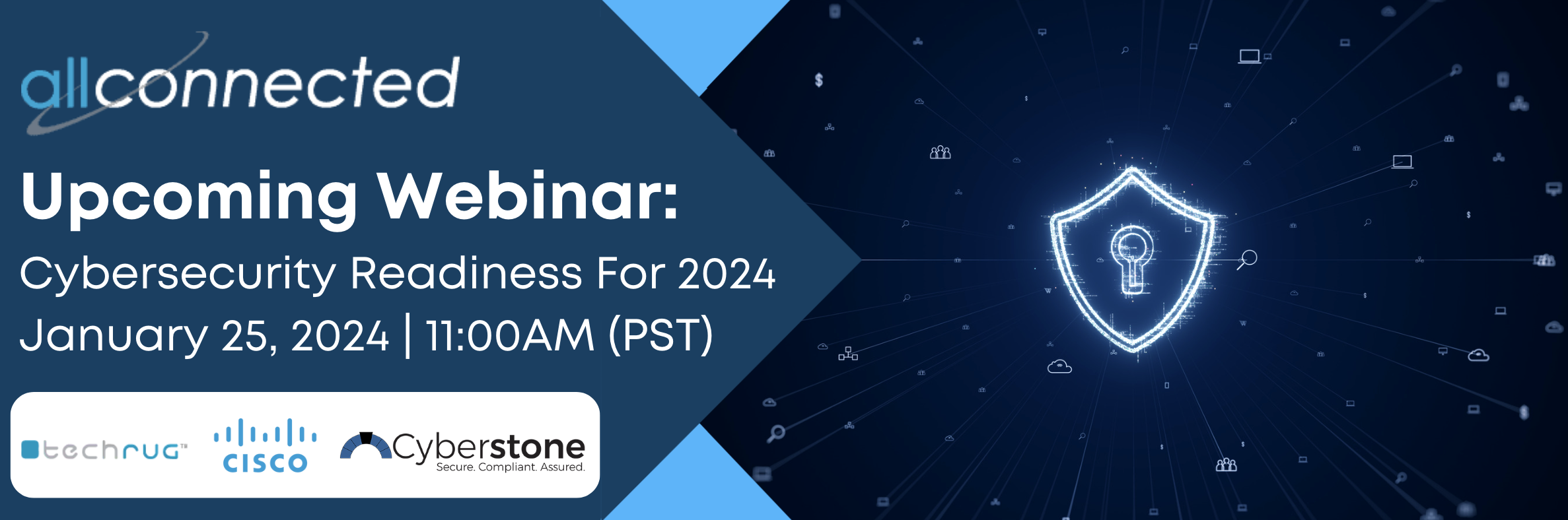 allconnected

Upcoming Webinar:

Cybersecurity Readiness For 2024

January 25, 2024 | 11:00AM (PST)

techrug™

CISCO

Cyberstone
Secure. Compliant. Assured.